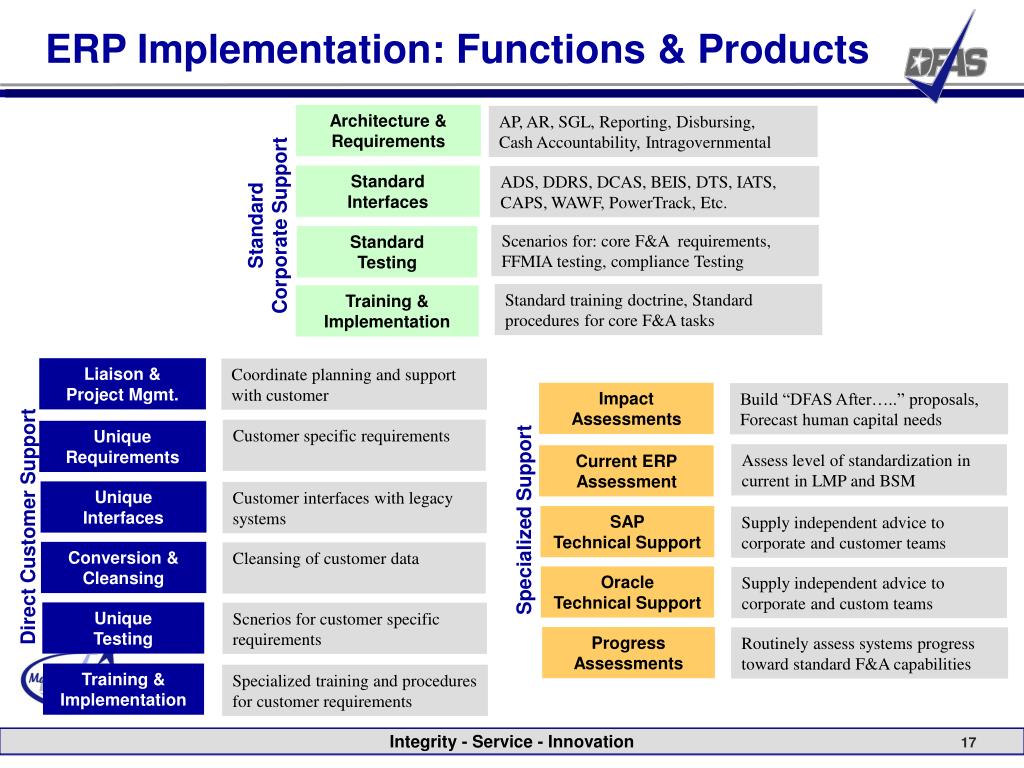 ERP Implementation: Functions & Products

DFAS

Standard Corporate Support

Architecture & Requirements

AP, AR, SGL, Reporting, Disbursing, Cash Accountability, Intragovernmental

Standard Interfaces

ADS, DDRS, DCAS, BEIS, DTS, IATS, CAPS, WAWF, PowerTrack, Etc.

Standard Testing

Scenarios for: core F&A requirements, FFMIA testing, compliance Testing

Training & Implementation

Standard training doctrine, Standard procedures for core F&A tasks

Direct Customer Support

Liaison & Project Mgmt.

Coordinate planning and support with customer

Unique Requirements

Customer specific requirements

Unique Interfaces

Customer interfaces with legacy systems

Conversion & Cleansing

Cleansing of customer data

Unique Testing

Scnerios for customer specific requirements

Training & Implementation

Specialized training and procedures for customer requirements

Specialized Support

Impact Assessments

Build “DFAS After…..” proposals, Forecast human capital needs

Current ERP Assessment

Assess level of standardization in current in LMP and BSM

SAP Technical Support

Supply independent advice to corporate and customer teams

Oracle Technical Support

Supply independent advice to corporate and custom teams

Progress Assessments

Routinely assess systems progress toward standard F&A capabilities

Integrity - Service - Innovation

17